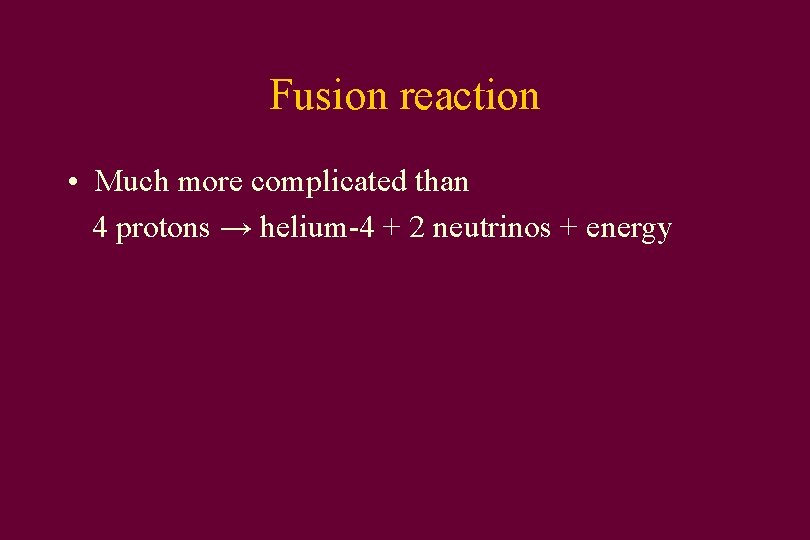 Fusion reaction

• Much more complicated than
4 protons → helium-4 + 2 neutrinos + energy